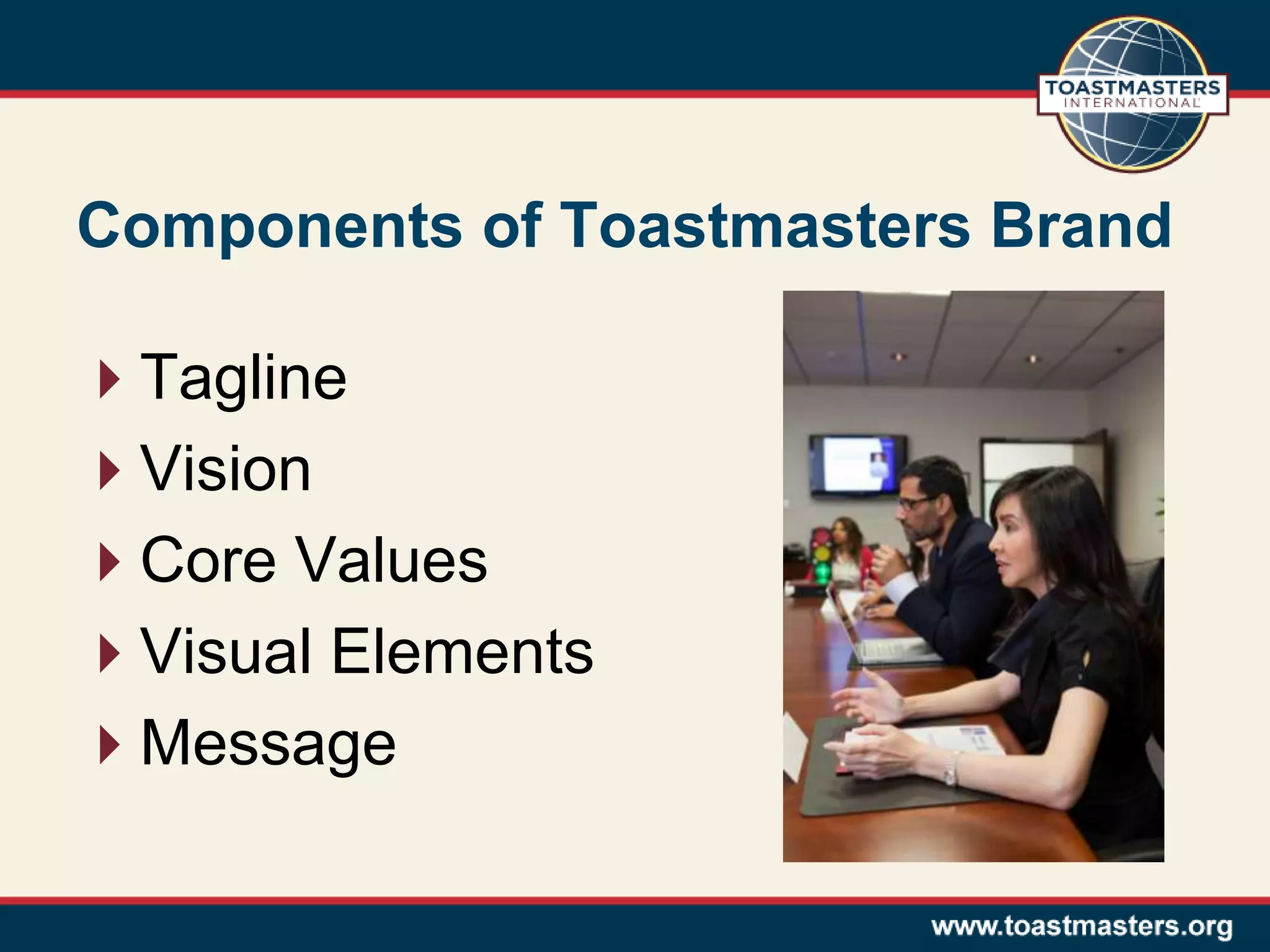 TOASTMASTERS INTERNATIONAL

Components of Toastmasters Brand

Tagline
Vision
Core Values
Visual Elements
Message

www.toastmasters.org